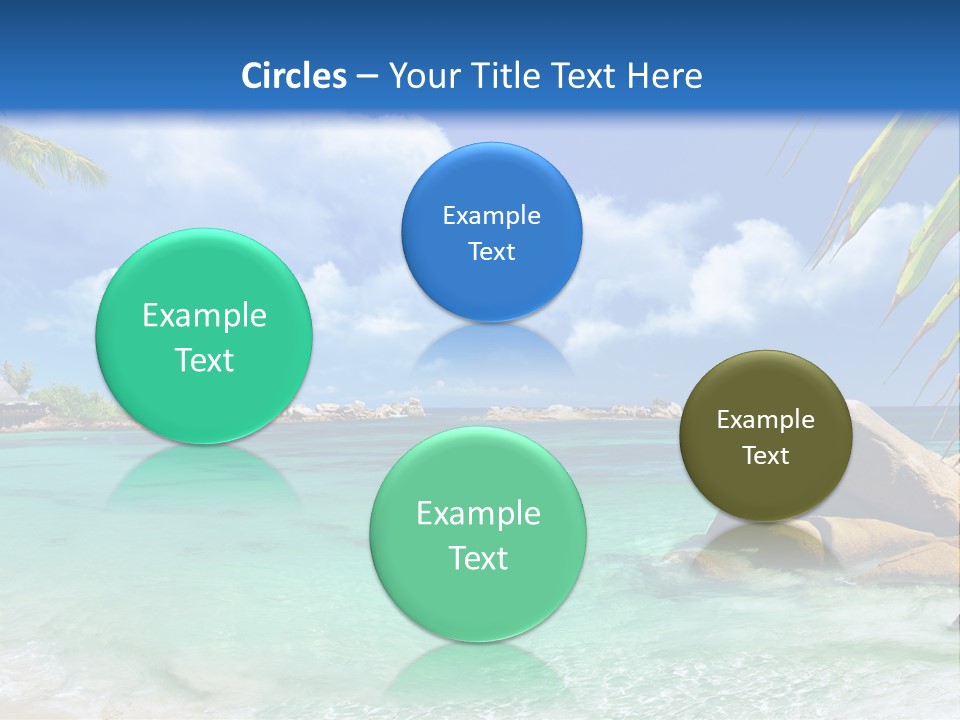 Circles – Your Title Text Here

Example Text

Example Text

Example Text

Example Text